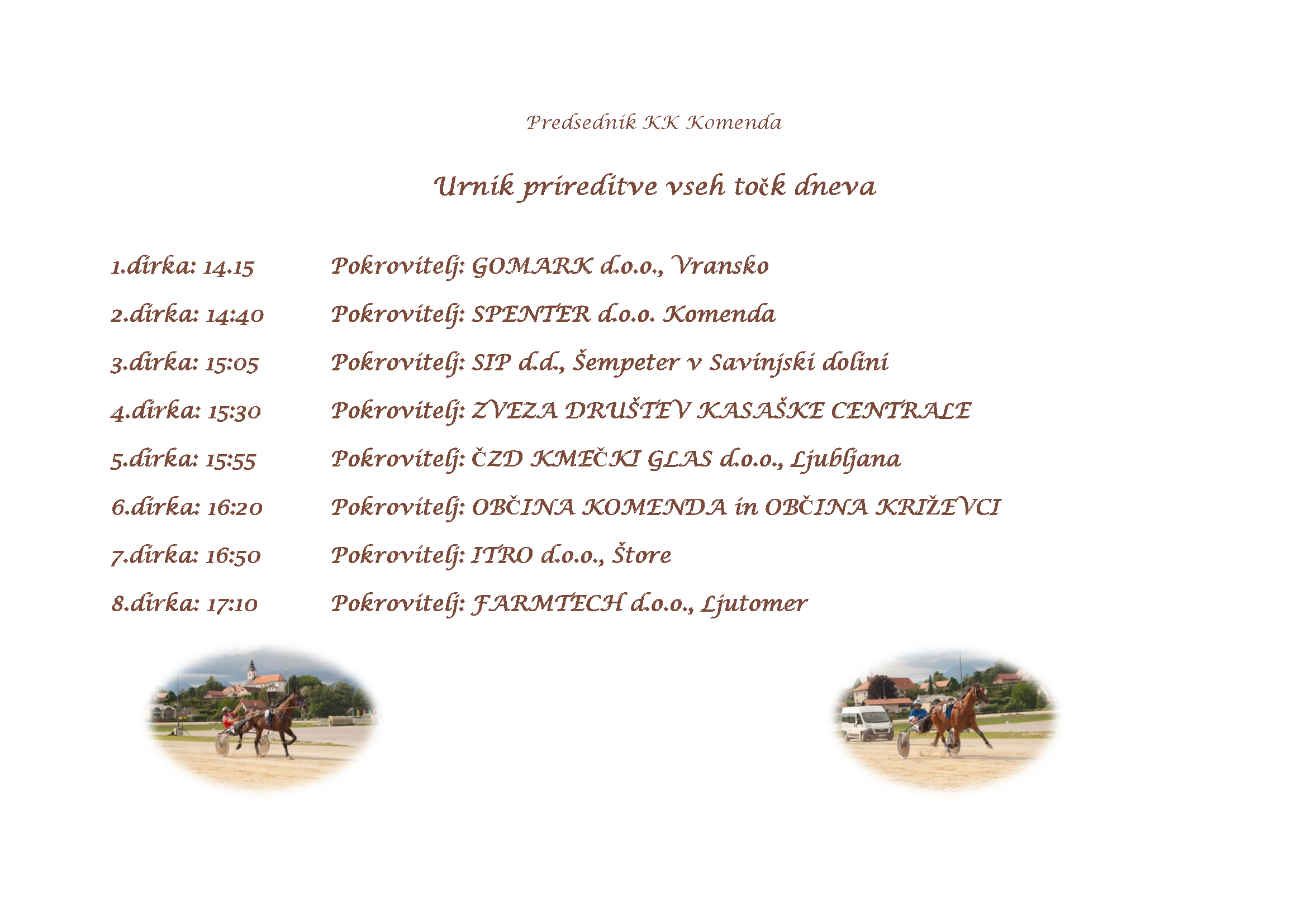 Predsednik KK Komenda

Urnik prireditve vseh točk dneva

1.dirka: 14.15 Pokrovitelj: GOMARK d.o.o., Vransko

2.dirka: 14:40 Pokrovitelj: SPENTER d.o.o. Komenda

3.dirka: 15:05 Pokrovitelj: SIP d.d., Šempeter v Savinjski dolini

4.dirka: 15:30 Pokrovitelj: ZVEZA DRUŠTEV KASAŠKE CENTRALE

5.dirka: 15:55 Pokrovitelj: ČZD KMEČKI GLAS d.o.o., Ljubljana

6.dirka: 16:20 Pokrovitelj: OBČINA KOMENDA in OBČINA KRIŽEVCI

7.dirka: 16:50 Pokrovitelj: ITRO d.o.o., Štore

8.dirka: 17:10 Pokrovitelj: FARMTECH d.o.o., Ljutomer